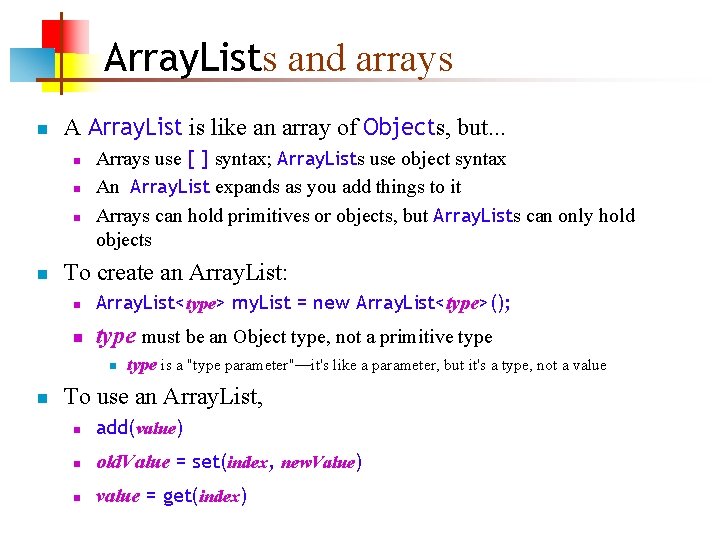 ArrayLists and arrays

A ArrayList is like an array of Objects, but...

Arrays use [ ] syntax; ArrayLists use object syntax

An ArrayList expands as you add things to it

Arrays can hold primitives or objects, but ArrayLists can only hold objects

To create an ArrayList:

ArrayList<type> myList = new ArrayList<type>();

type must be an Object type, not a primitive type

type is a "type parameter"—it's like a parameter, but it's a type, not a value

To use an ArrayList,

add(value)

oldValue = set(index, newValue)

value = get(index)